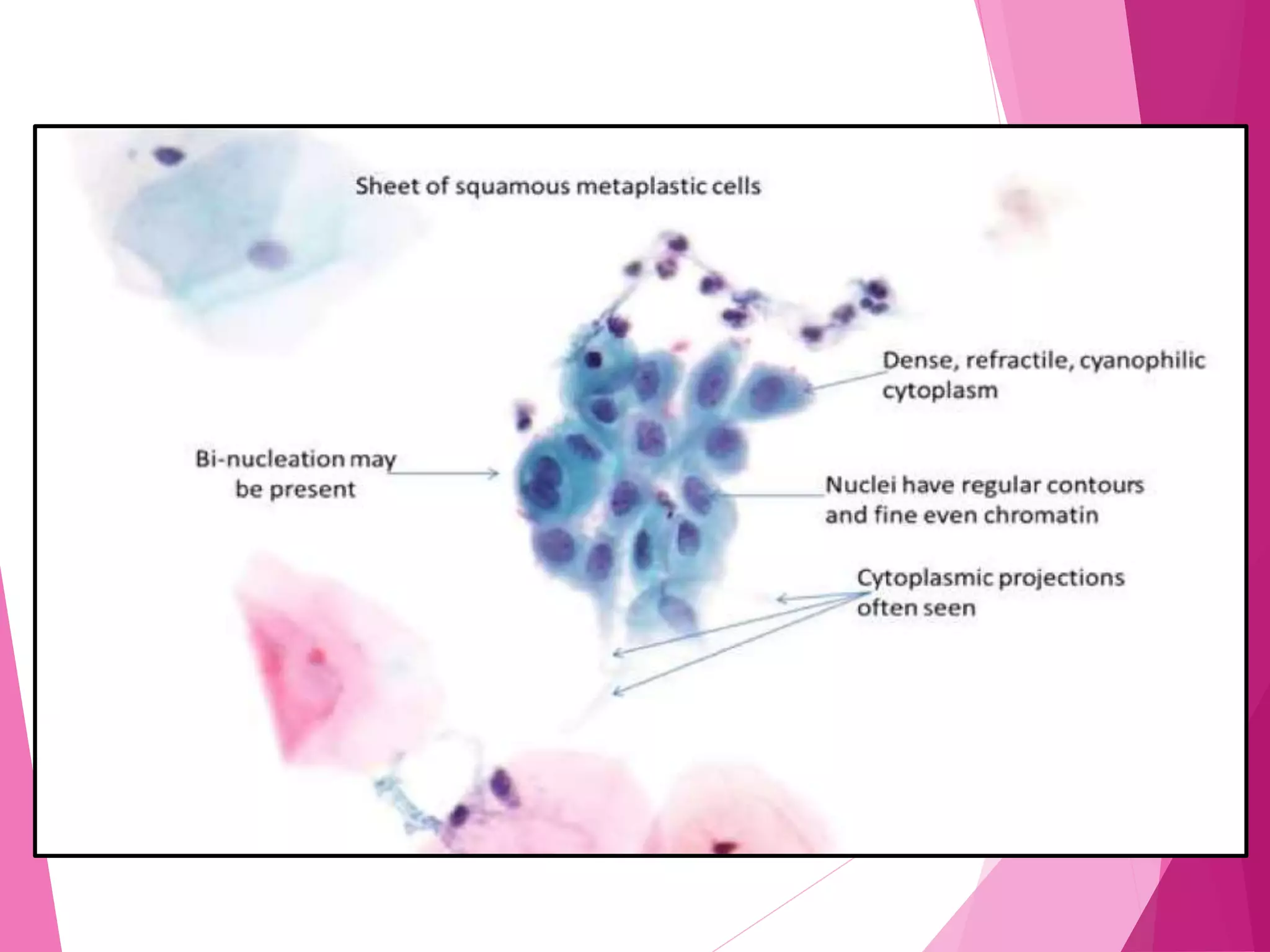 Sheet of squamous metaplastic cells

Dense, refractile, cyanophilic cytoplasm

Bi-nucleation may be present

Nuclei have regular contours and fine even chromatin

Cytoplasmic projections often seen